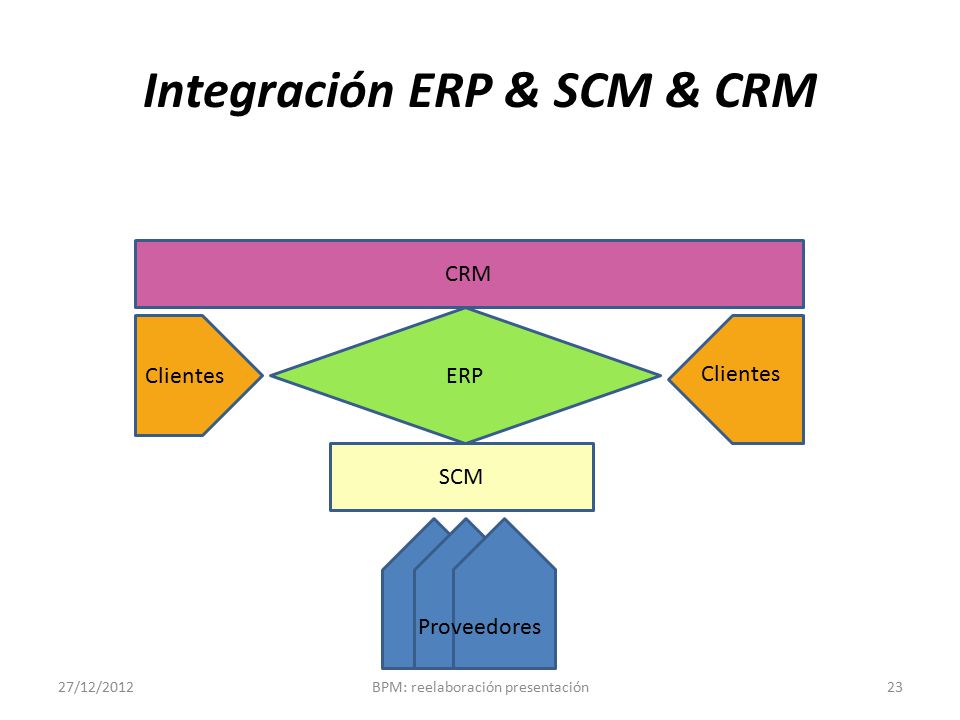 Integración ERP & SCM & CRM

CRM

Clientes

ERP

Clientes

SCM

Proveedores

27/12/2012

BPM: reelaboración presentación

23